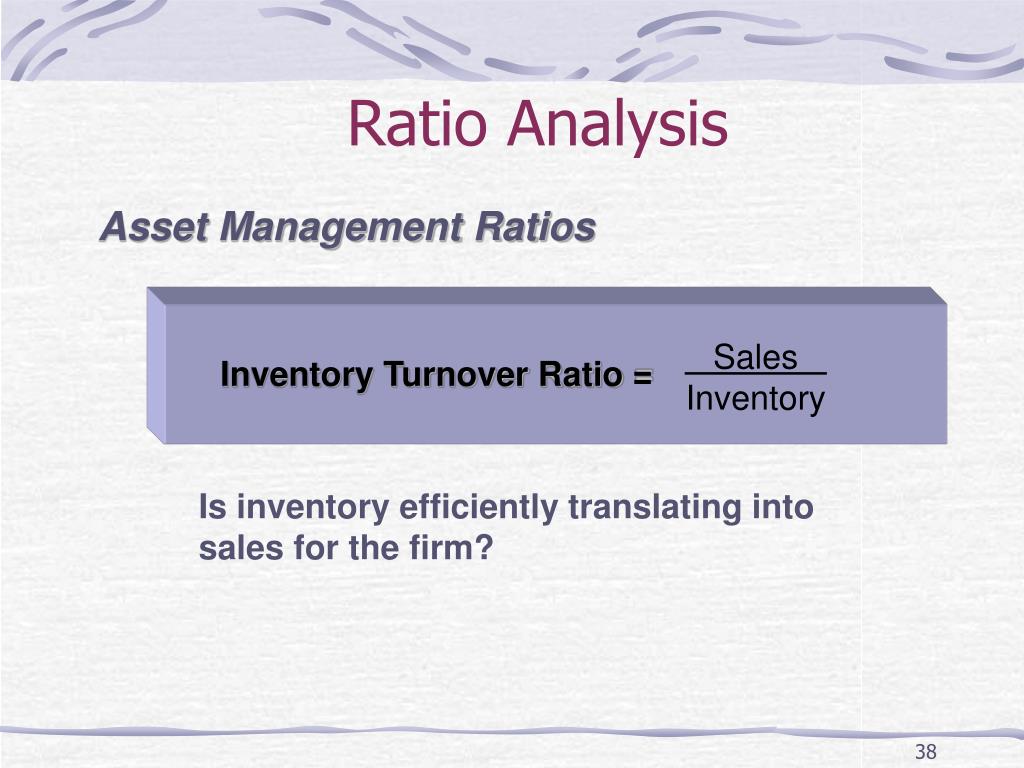 Ratio Analysis

Asset Management Ratios

Inventory Turnover Ratio = $\frac{\text{Sales}}{\text{Inventory}}$

Is inventory efficiently translating into sales for the firm?

38